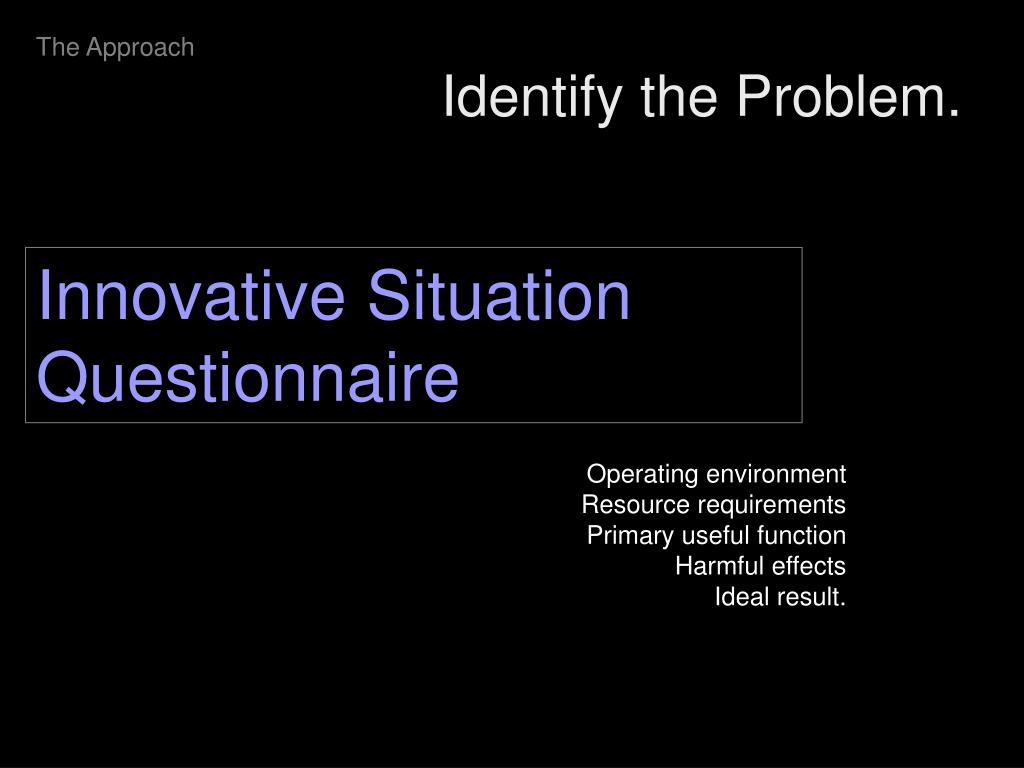 The Approach

Identify the Problem.

Innovative Situation Questionnaire

Operating environment
Resource requirements
Primary useful function
Harmful effects
Ideal result.